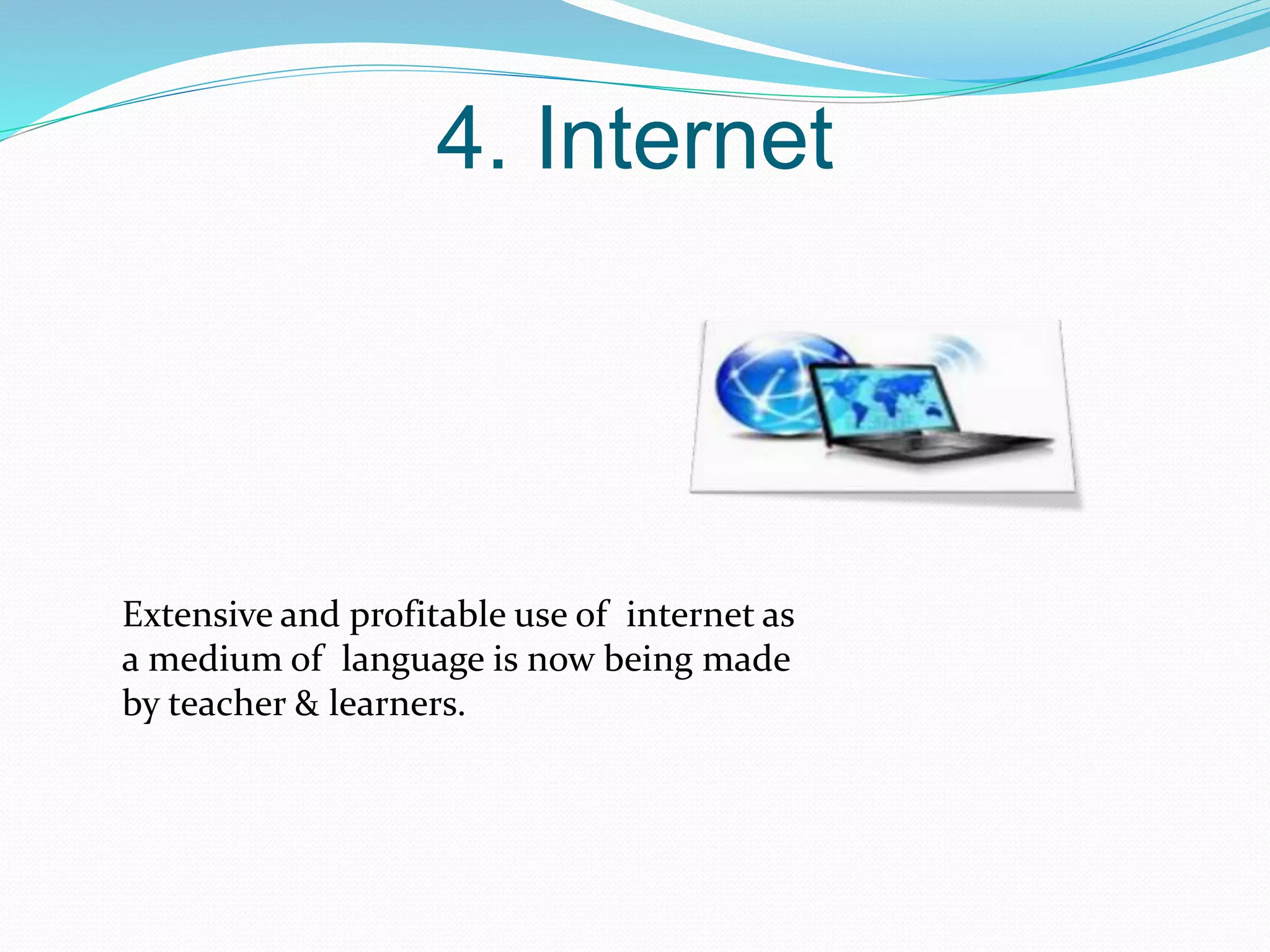 4. Internet

Extensive and profitable use of internet as a medium of language is now being made by teacher & learners.